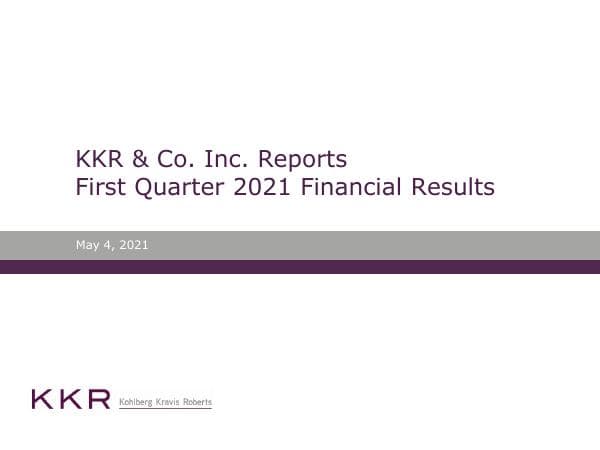 KKR & Co. Inc. Reports
First Quarter 2021 Financial Results

May 4, 2021

KKR Kohlberg Kravis Roberts